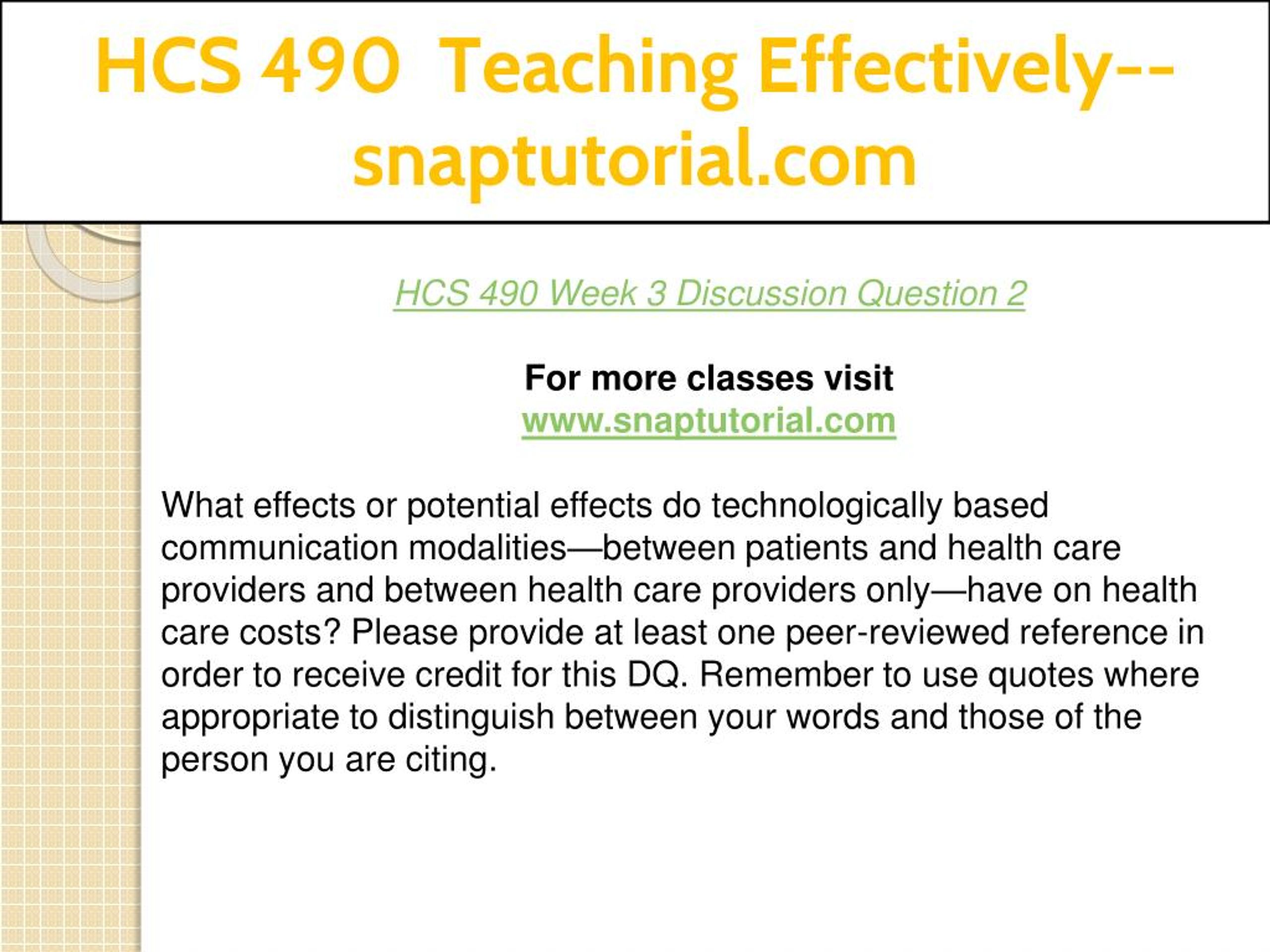 HCS 490 Teaching Effectively--snaptutorial.com

HCS 490 Week 3 Discussion Question 2

For more classes visit
www.snaptutorial.com

What effects or potential effects do technologically based communication modalities—between patients and health care providers and between health care providers only—have on health care costs? Please provide at least one peer-reviewed reference in order to receive credit for this DQ. Remember to use quotes where appropriate to distinguish between your words and those of the person you are citing.